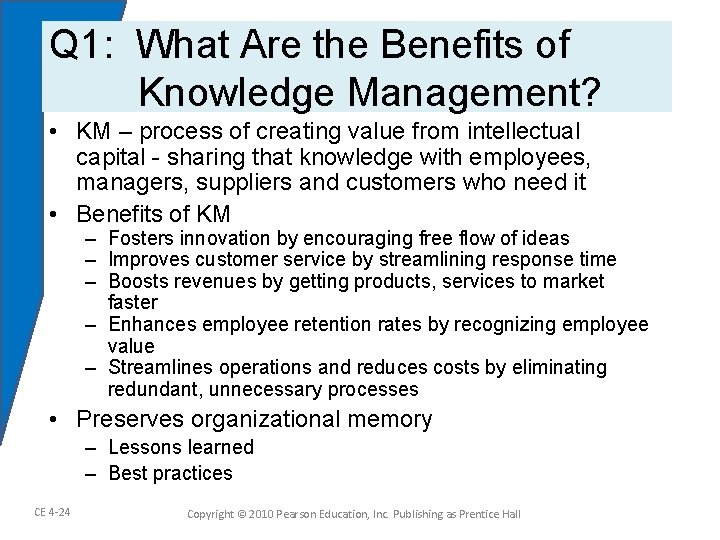 Q1: What Are the Benefits of Knowledge Management?

• KM – process of creating value from intellectual capital - sharing that knowledge with employees, managers, suppliers and customers who need it

• Benefits of KM
– Fosters innovation by encouraging free flow of ideas
– Improves customer service by streamlining response time
– Boosts revenues by getting products, services to market faster
– Enhances employee retention rates by recognizing employee value
– Streamlines operations and reduces costs by eliminating redundant, unnecessary processes

• Preserves organizational memory
– Lessons learned
– Best practices

CE 4-24

Copyright © 2010 Pearson Education, Inc. Publishing as Prentice Hall